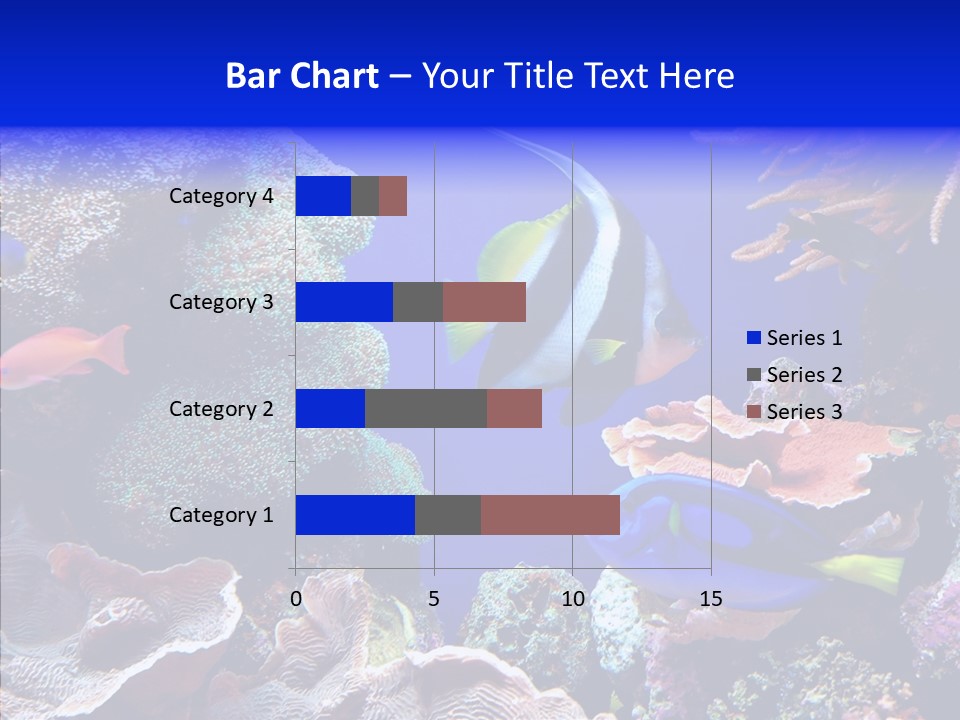 Bar Chart – Your Title Text Here

Category 4
Category 3
Category 2
Category 1

0
5
10
15

Series 1
Series 2
Series 3